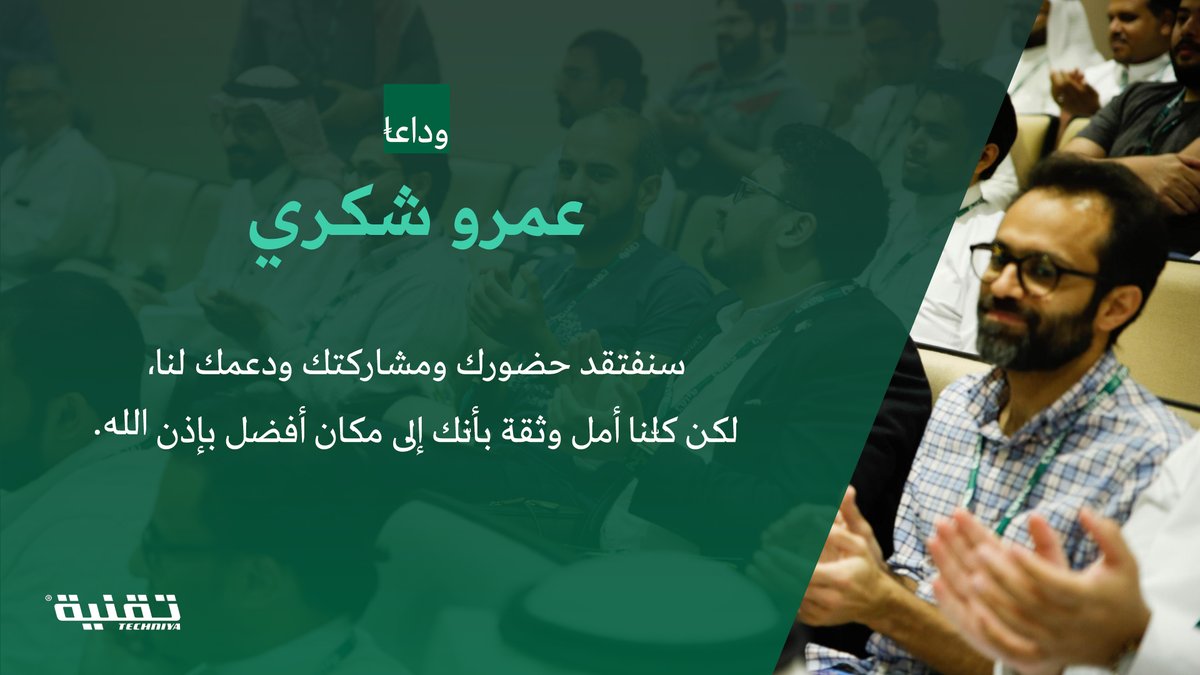 وداعًا

عمرو شكري

سنفتقد حضورك ومشاركتك ودعمك لنا،
لكن كلنا أمل وثقة بأنك إلى مكان أفضل بإذن الله.

تقنية
TECHNIYA